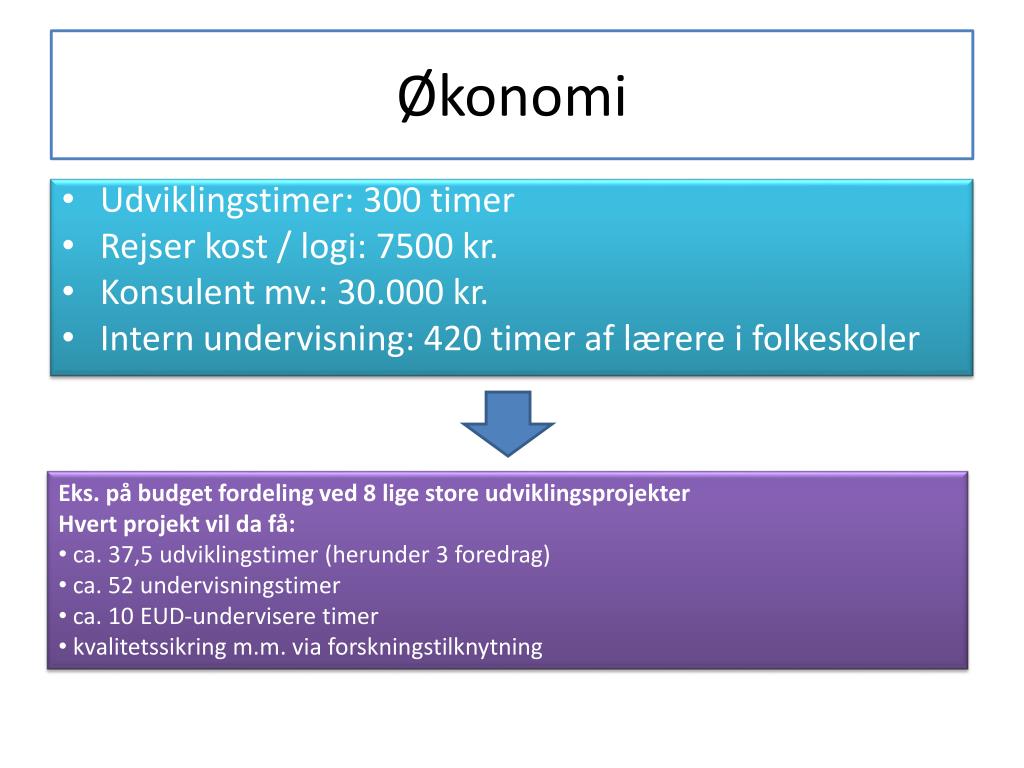 Økonomi

• Udviklingstimer: 300 timer
• Rejser kost / logi: 7500 kr.
• Konsulent mv.: 30.000 kr.
• Intern undervisning: 420 timer af lærere i folkeskoler

Eks. på budget fordeling ved 8 lige store udviklingsprojekter
Hvert projekt vil da få:
• ca. 37,5 udviklingstimer (herunder 3 foredrag)
• ca. 52 undervisningstimer
• ca. 10 EUD-undervisere timer
• kvalitetssikring m.m. via forskningstilknytning